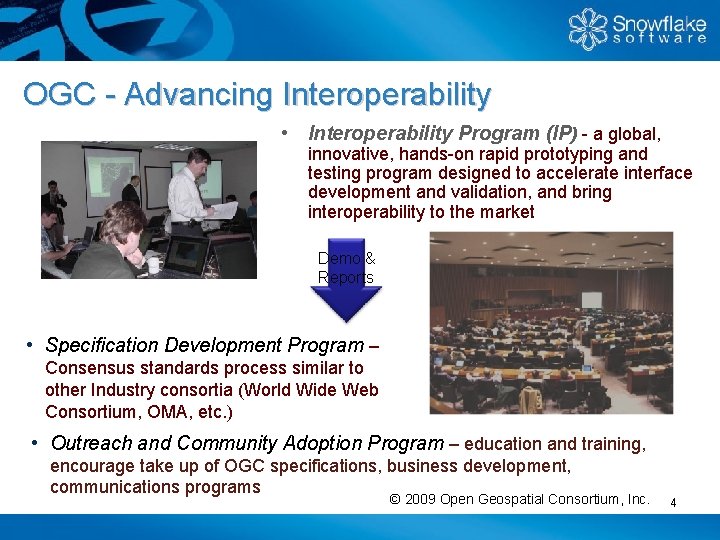 Snowflake software

OGC - Advancing Interoperability

• Interoperability Program (IP) - a global, innovative, hands-on rapid prototyping and testing program designed to accelerate interface development and validation, and bring interoperability to the market

Demo & Reports

• Specification Development Program – Consensus standards process similar to other Industry consortia (World Wide Web Consortium, OMA, etc.)

• Outreach and Community Adoption Program – education and training, encourage take up of OGC specifications, business development, communications programs

© 2009 Open Geospatial Consortium, Inc. 4